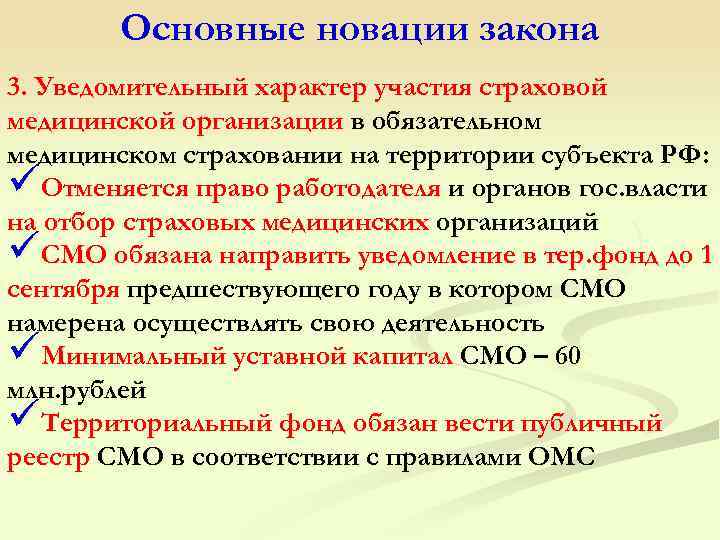 Основные новации закона

3. Уведомительный характер участия страховой медицинской организации в обязательном медицинском страховании на территории субъекта РФ:
✓ Отменяется право работодателя и органов гос.власти на отбор страховых медицинских организаций
✓ СМО обязана направить уведомление в тер.фонд до 1 сентября предшествующего году в котором СМО намерена осуществлять свою деятельность
✓ Минимальный уставной капитал СМО – 60 млн.рублей
✓ Территориальный фонд обязан вести публичный реестр СМО в соответствии с правилами ОМС